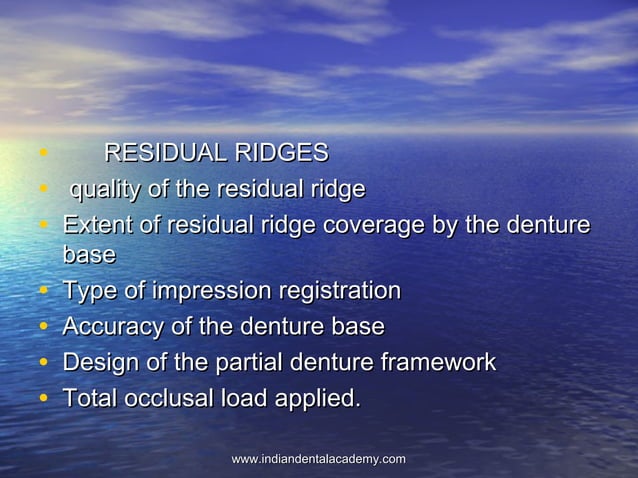 • RESIDUAL RIDGES
• quality of the residual ridge
• Extent of residual ridge coverage by the denture base
• Type of impression registration
• Accuracy of the denture base
• Design of the partial denture framework
• Total occlusal load applied.

www.indiandentalacademy.com